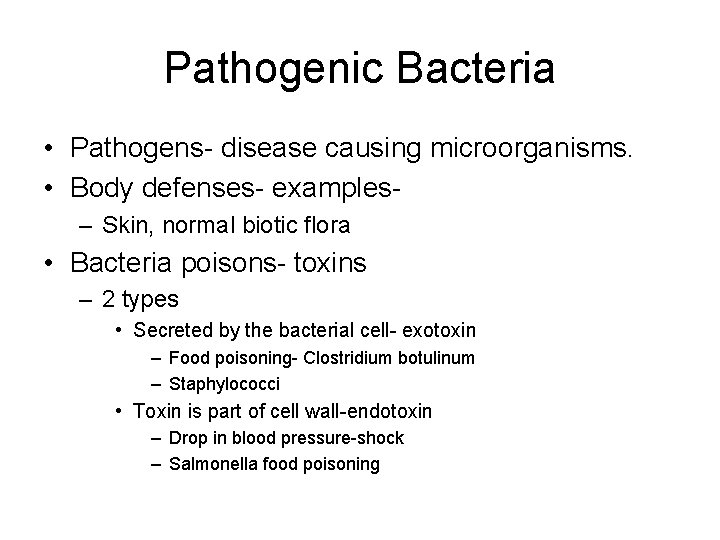 Pathogenic Bacteria

• Pathogens- disease causing microorganisms.
• Body defenses- examples-
– Skin, normal biotic flora
• Bacteria poisons- toxins
– 2 types
• Secreted by the bacterial cell- exotoxin
– Food poisoning- Clostridium botulinum
– Staphylococci
• Toxin is part of cell wall-endotoxin
– Drop in blood pressure-shock
– Salmonella food poisoning